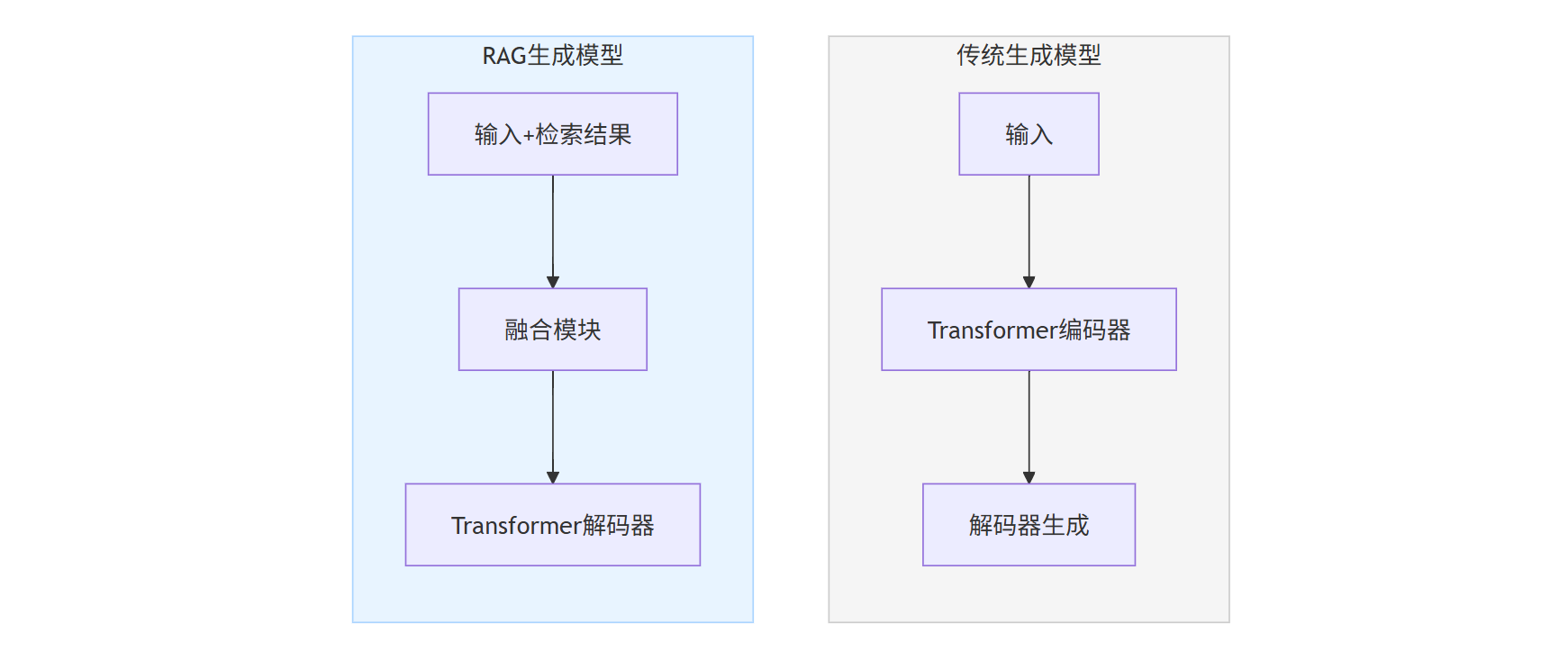 RAG生成模型

输入+检索结果

融合模块

Transformer解码器

传统生成模型

输入

Transformer编码器

解码器生成